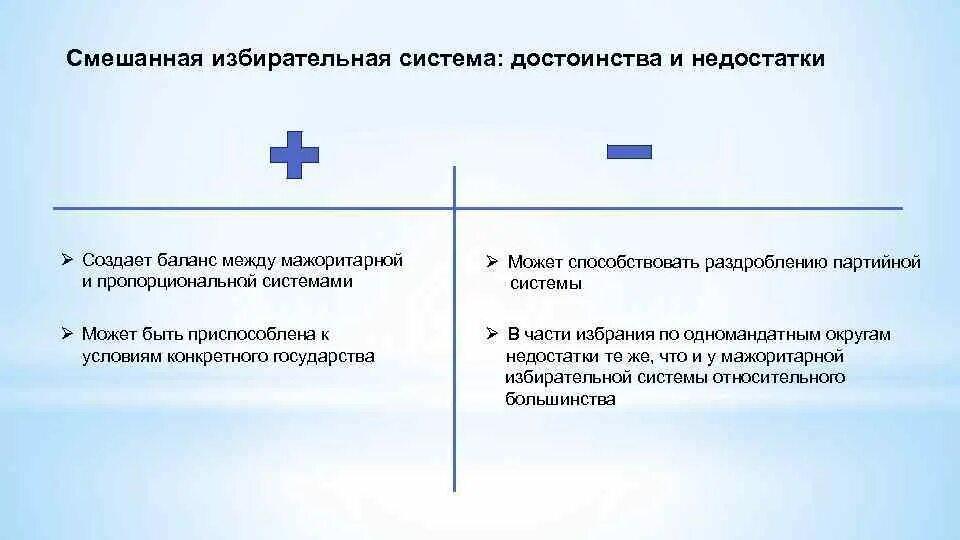 Смешанная избирательная система: достоинства и недостатки

➢ Создает баланс между мажоритарной и пропорциональной системами

➢ Может быть приспособлена к условиям конкретного государства

➢ Может способствовать раздроблению партийной системы

➢ В части избрания по одномандатным округам недостатки те же, что и у мажоритарной избирательной системы относительного большинства